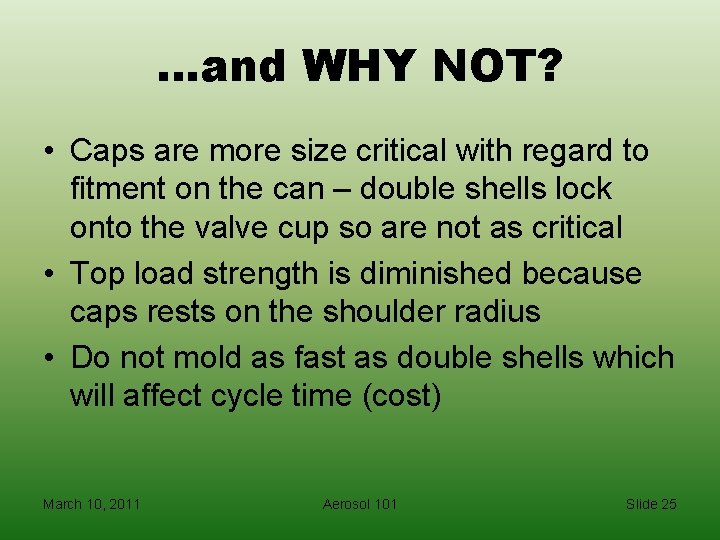 ...and WHY NOT?

• Caps are more size critical with regard to fitment on the can – double shells lock onto the valve cup so are not as critical
• Top load strength is diminished because caps rests on the shoulder radius
• Do not mold as fast as double shells which will affect cycle time (cost)

March 10, 2011
Aerosol 101
Slide 25